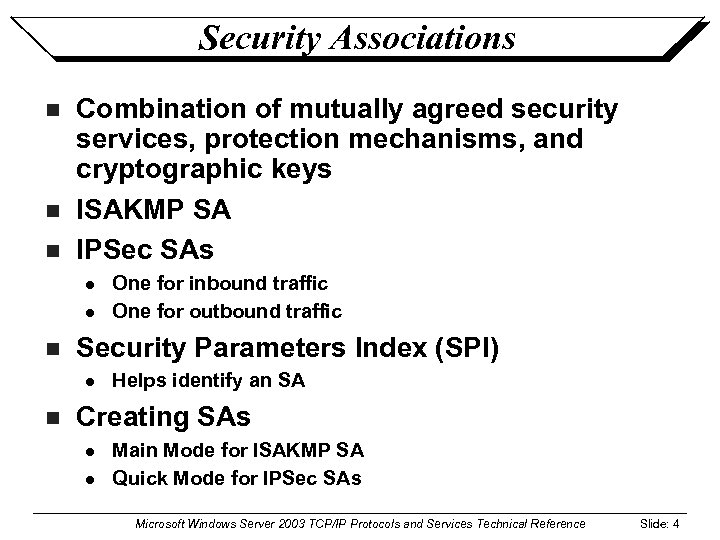 Security Associations

- Combination of mutually agreed security services, protection mechanisms, and cryptographic keys
- ISAKMP SA
- IPSec SAs
  - One for inbound traffic
  - One for outbound traffic
- Security Parameters Index (SPI)
  - Helps identify an SA
- Creating SAs
  - Main Mode for ISAKMP SA
  - Quick Mode for IPSec SAs

Microsoft Windows Server 2003 TCP/IP Protocols and Services Technical Reference Slide: 4